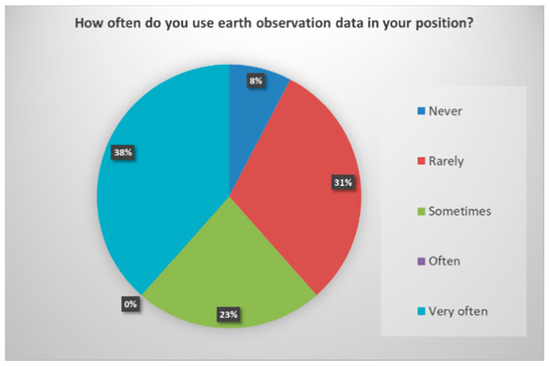 How often do you use earth observation data in your position?

8%

31%

23%

0%

38%

Never

Rarely

Sometimes

Often

Very often